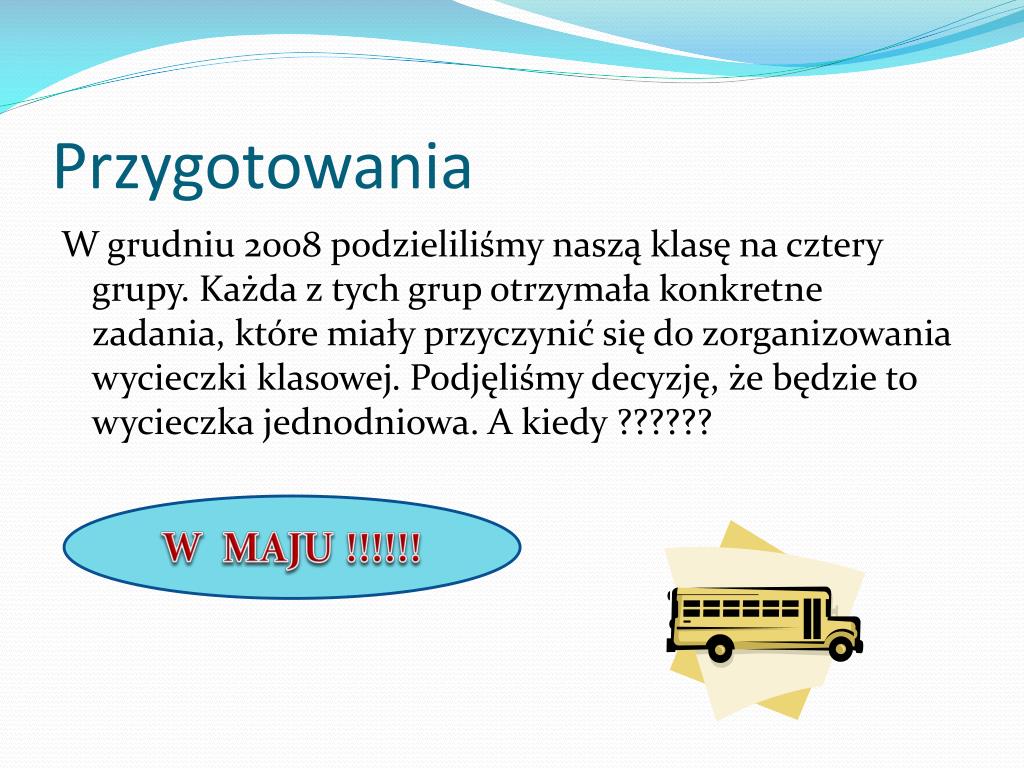 Przygotowania

W grudniu 2008 podzieliliśmy naszą klasę na cztery grupy. Każda z tych grup otrzymała konkretne zadania, które miały przyczynić się do zorganizowania wycieczki klasowej. Podjęliśmy decyzję, że będzie to wycieczka jednodniowa. A kiedy ??????

W MAJU !!!!!!